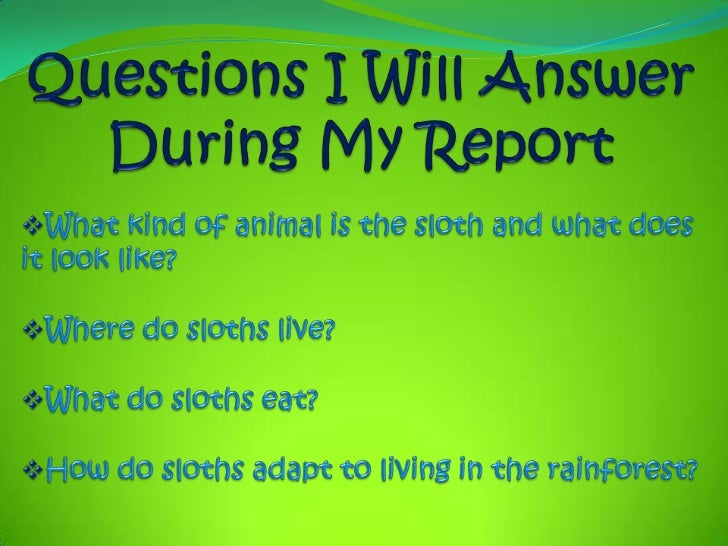 Questions I Will Answer During My Report

❖What kind of animal is the sloth and what does it look like?

❖Where do sloths live?

❖What do sloths eat?

❖How do sloths adapt to living in the rainforest?